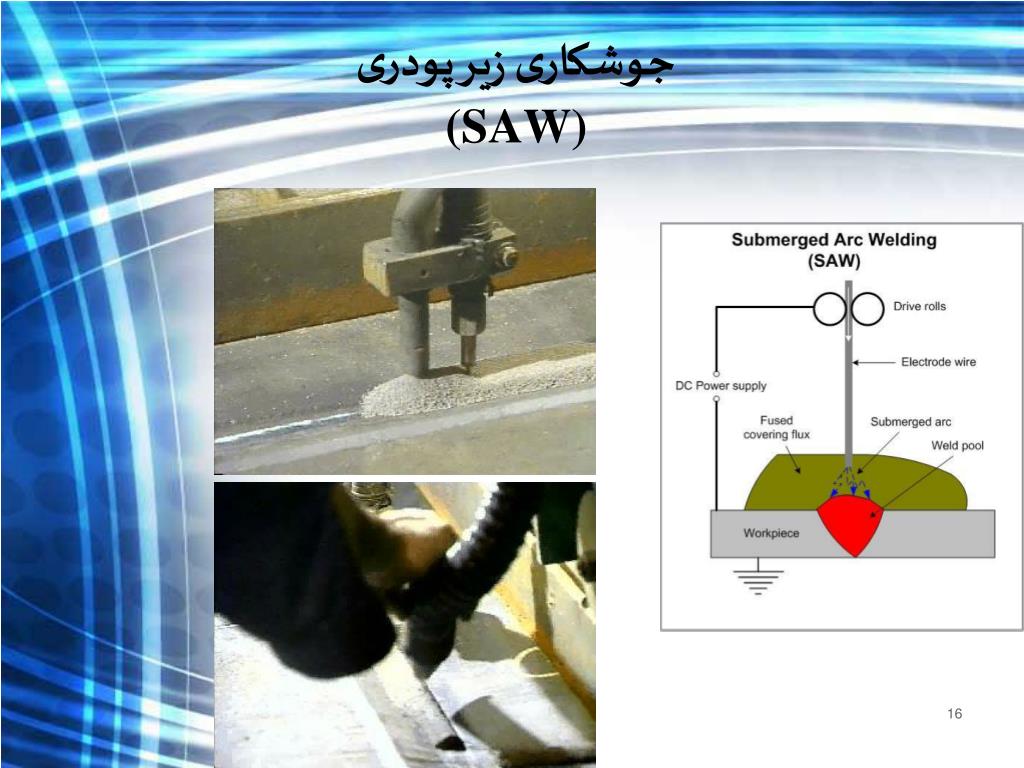 جوشکاری زیرپودری
(SAW)

Submerged Arc Welding
(SAW)

Drive rolls

Electrode wire

DC Power supply

Fused covering flux

Submerged arc

Weld pool

Workpiece

16